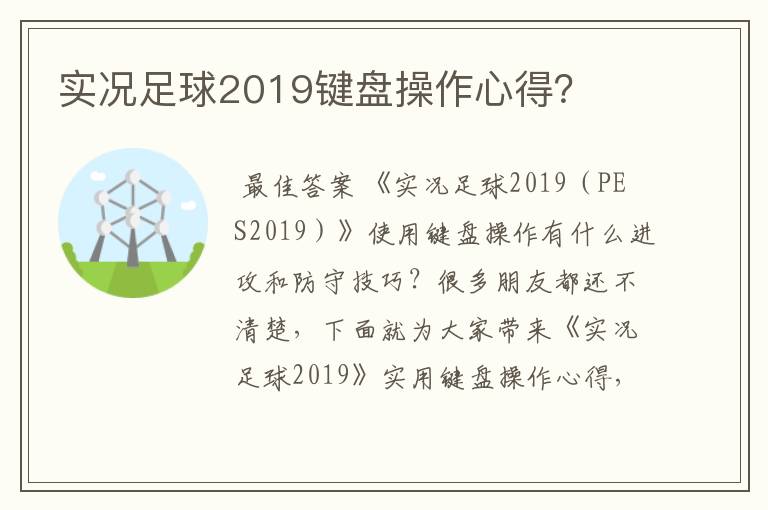 实况足球2019键盘操作心得?

最佳答案 《实况足球2019（PES2019）》使用键盘操作有什么进攻和防守技巧？很多朋友都还不清楚，下面就为大家带来《实况足球2019》实用键盘操作心得，